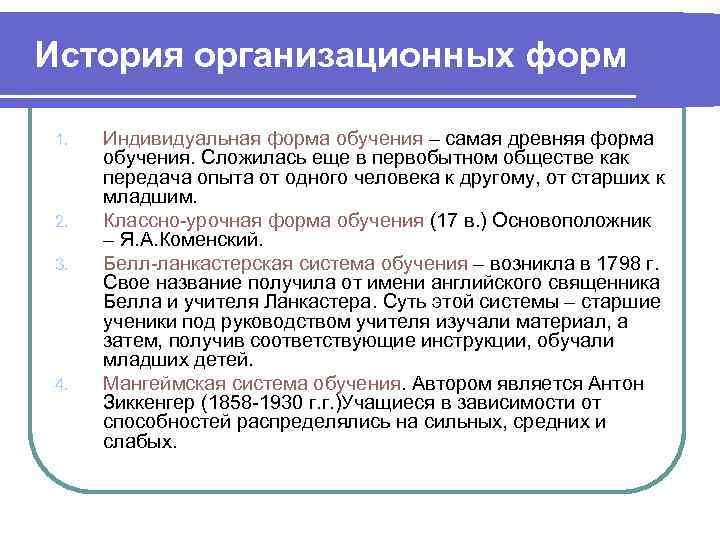 История организационных форм

1. Индивидуальная форма обучения – самая древняя форма обучения. Сложилась еще в первобытном обществе как передача опыта от одного человека к другому, от старших к младшим.
2. Классно-урочная форма обучения (17 в.) Основоположник – Я.А.Коменский.
3. Белл-ланкастерская система обучения – возникла в 1798 г. Свое название получила от имени английского священника Белла и учителя Ланкастера. Суть этой системы – старшие ученики под руководством учителя изучали материал, а затем, получив соответствующие инструкции, обучали младших детей.
4. Мангеймская система обучения. Автором является Антон Зиккенгер (1858-1930 г.г.)Учащиеся в зависимости от способностей распределялись на сильных, средних и слабых.